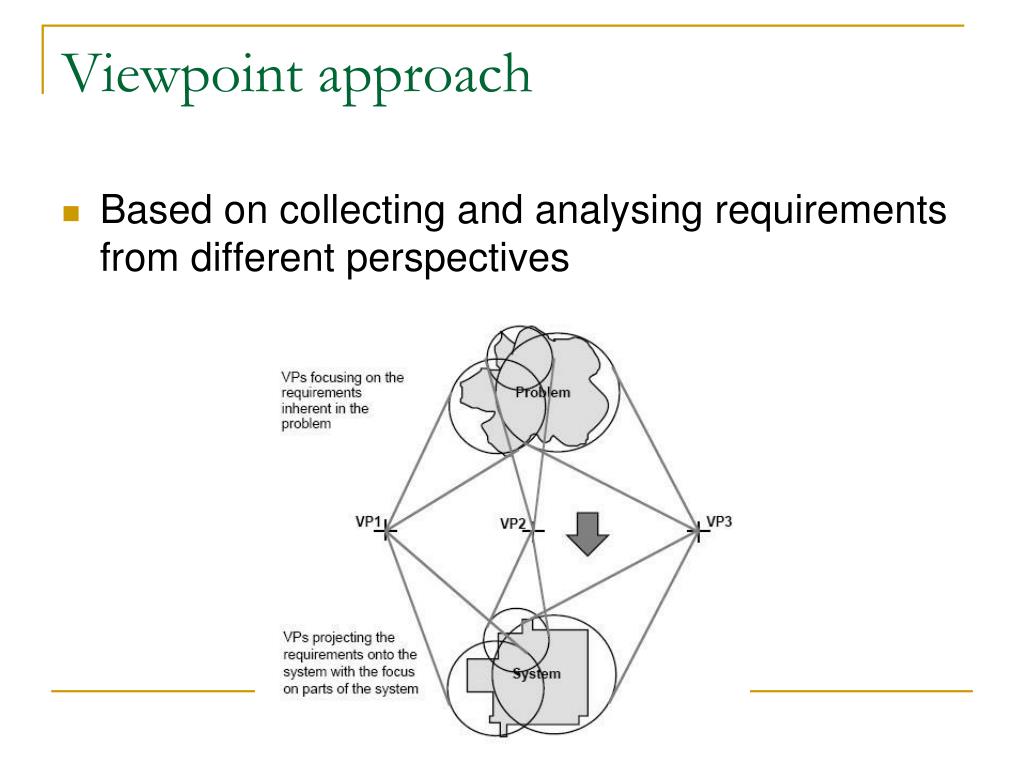 Viewpoint approach

Based on collecting and analysing requirements from different perspectives

VPs focusing on the requirements inherent in the problem

Problem

VP1

VP2

VP3

VPs projecting the requirements onto the system with the focus on parts of the system

System